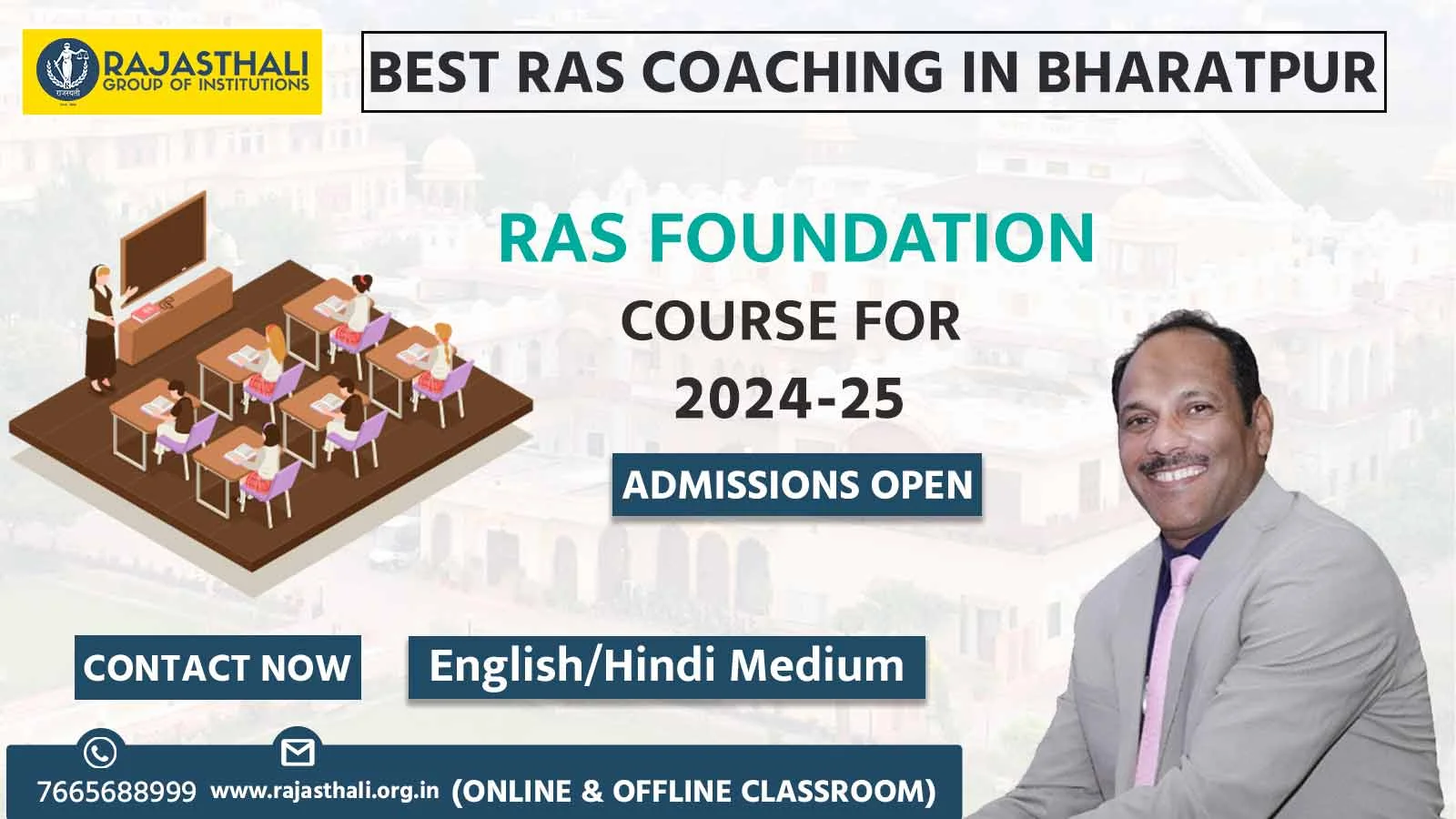 RAJASTHALI
GROUP OF INSTITUTIONS
राजस्थली

BEST RAS COACHING IN BHARATPUR

RAS FOUNDATION
COURSE FOR
2024-25

ADMISSIONS OPEN

CONTACT NOW

English/Hindi Medium

7665688999 www.rajasthali.org.in (ONLINE & OFFLINE CLASSROOM)